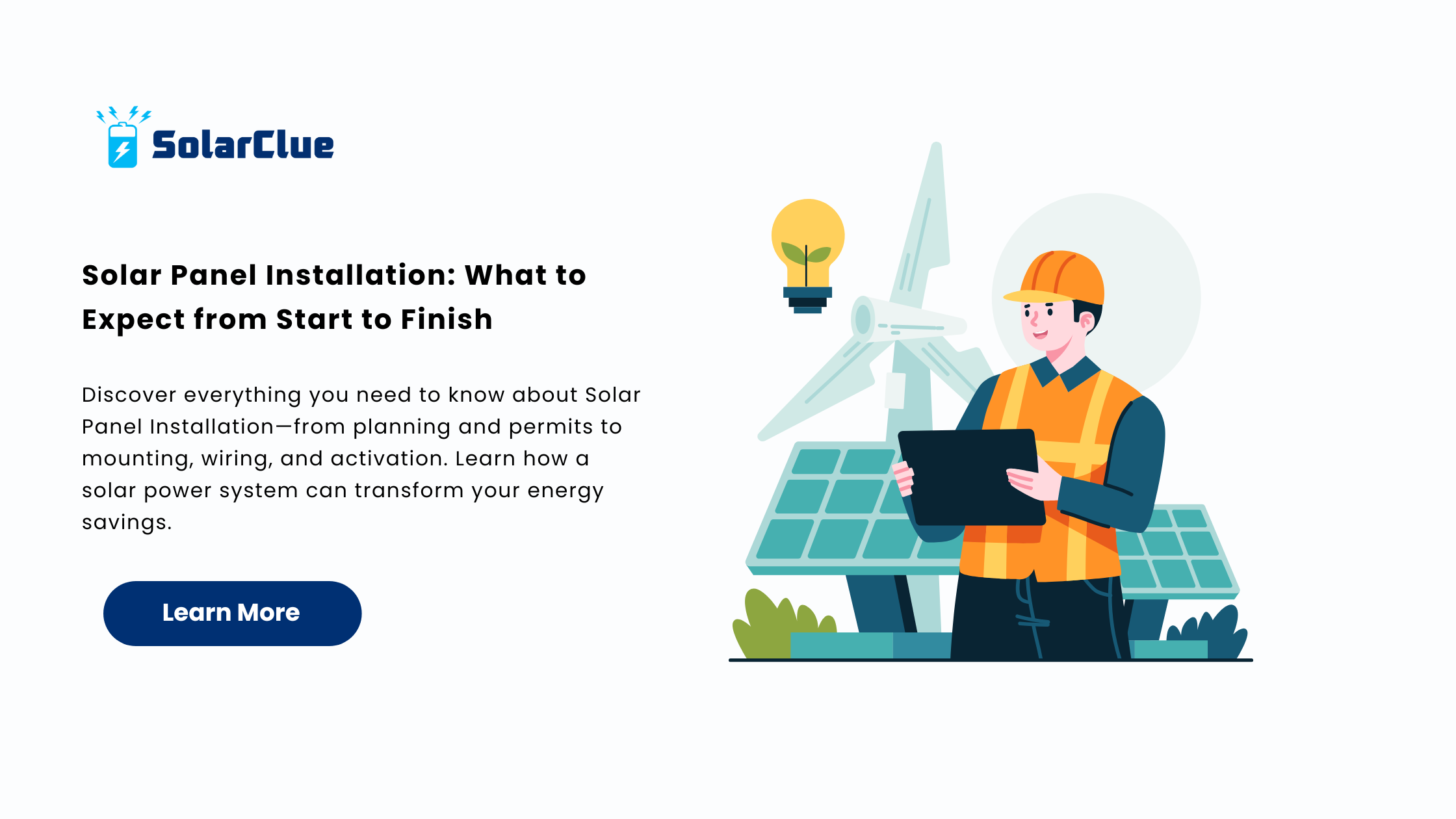 SolarClue

Solar Panel Installation: What to Expect from Start to Finish

Discover everything you need to know about Solar Panel Installation—from planning and permits to mounting, wiring, and activation. Learn how a solar power system can transform your energy savings.

Learn More